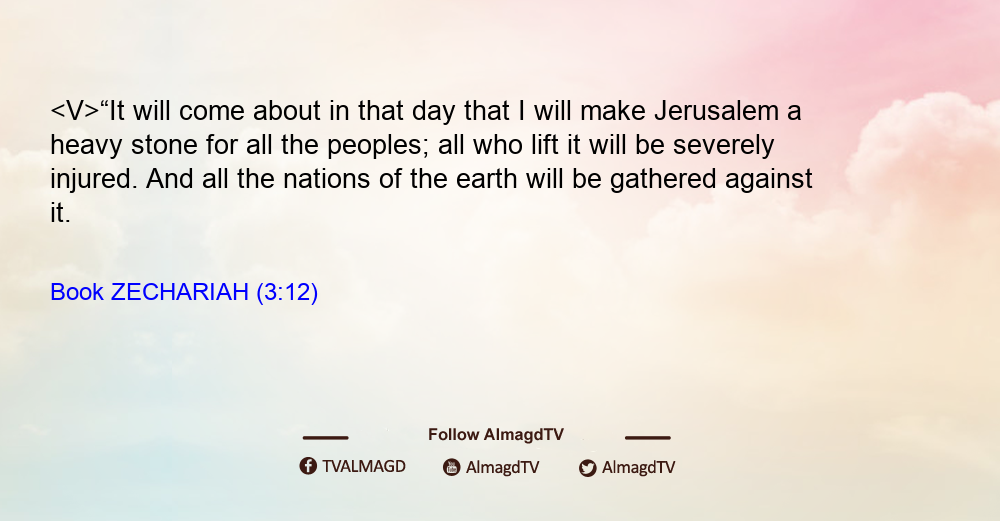 <V>“It will come about in that day that I will make Jerusalem a heavy stone for all the peoples; all who lift it will be severely injured. And all the nations of the earth will be gathered against it.

Book ZECHARIAH (3:12)

Follow AlmagdTV

TVALMAGD AlmagdTV AlmagdTV